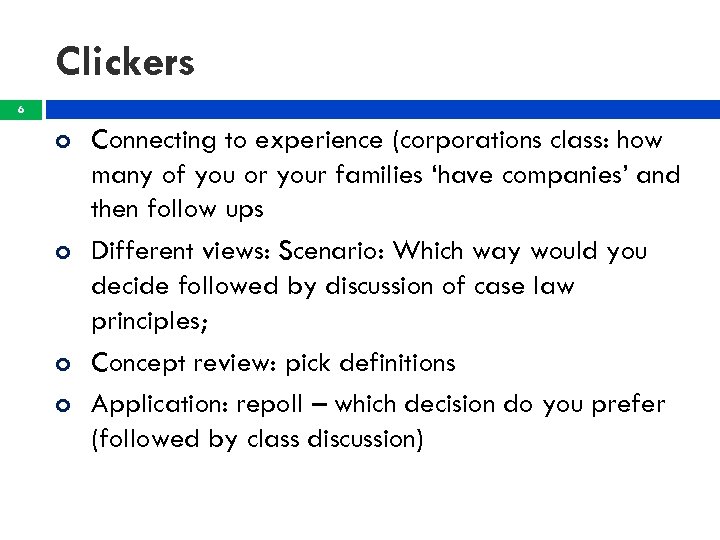 Clickers

6

Connecting to experience (corporations class: how many of you or your families ‘have companies’ and then follow ups

Different views: Scenario: Which way would you decide followed by discussion of case law principles;

Concept review: pick definitions

Application: repoll – which decision do you prefer (followed by class discussion)